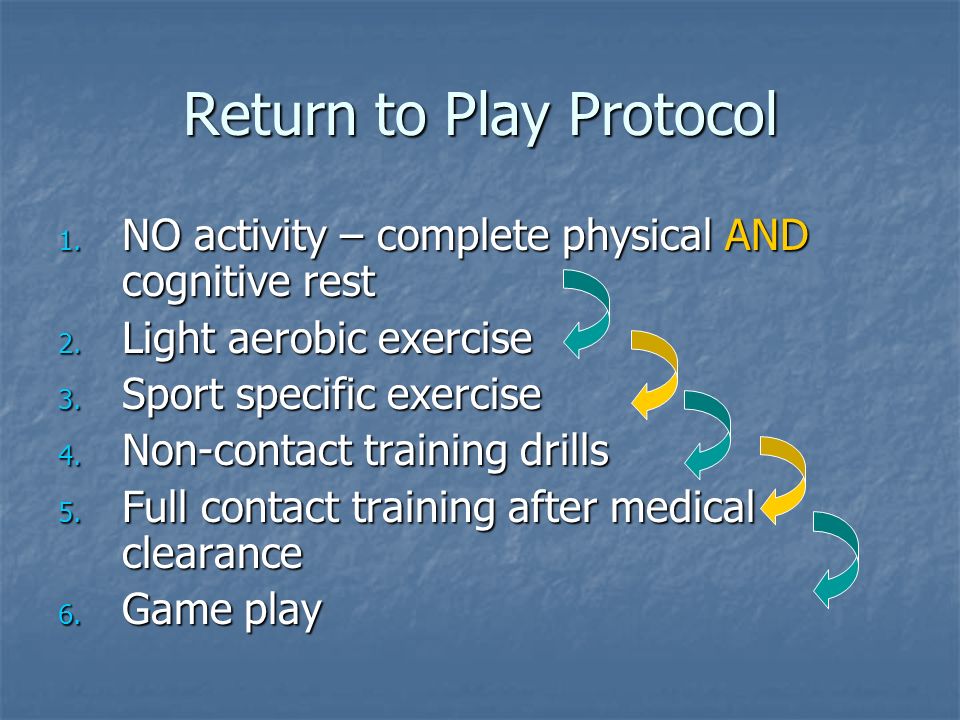 Return to Play Protocol

1. NO activity – complete physical AND cognitive rest
2. Light aerobic exercise
3. Sport specific exercise
4. Non-contact training drills
5. Full contact training after medical clearance
6. Game play